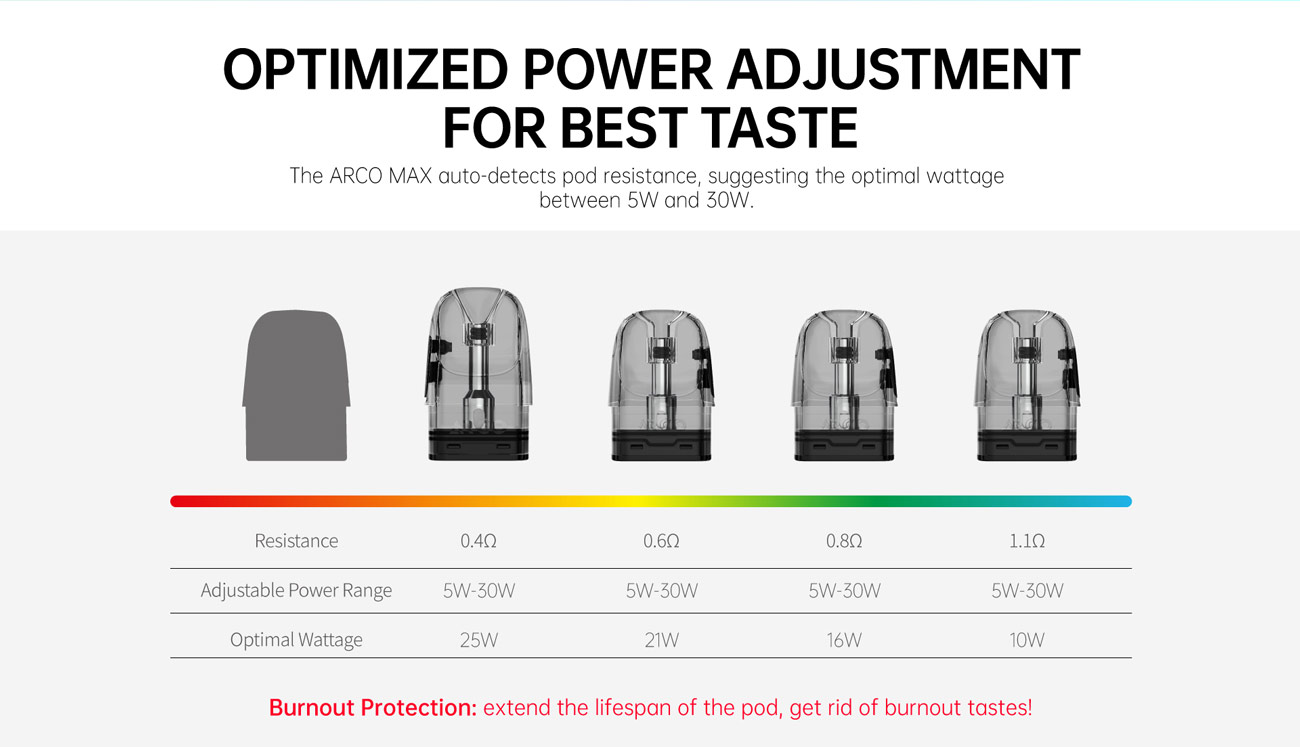 OPTIMIZED POWER ADJUSTMENT FOR BEST TASTE

The ARCO MAX auto-detects pod resistance, suggesting the optimal wattage between 5W and 30W.

| Resistance | 0.4Ω | 0.6Ω | 0.8Ω | 1.1Ω |
|---|---|---|---|---|
| Adjustable Power Range | 5W-30W | 5W-30W | 5W-30W | 5W-30W |
| Optimal Wattage | 25W | 21W | 16W | 10W |

Burnout Protection: extend the lifespan of the pod, get rid of burnout tastes!